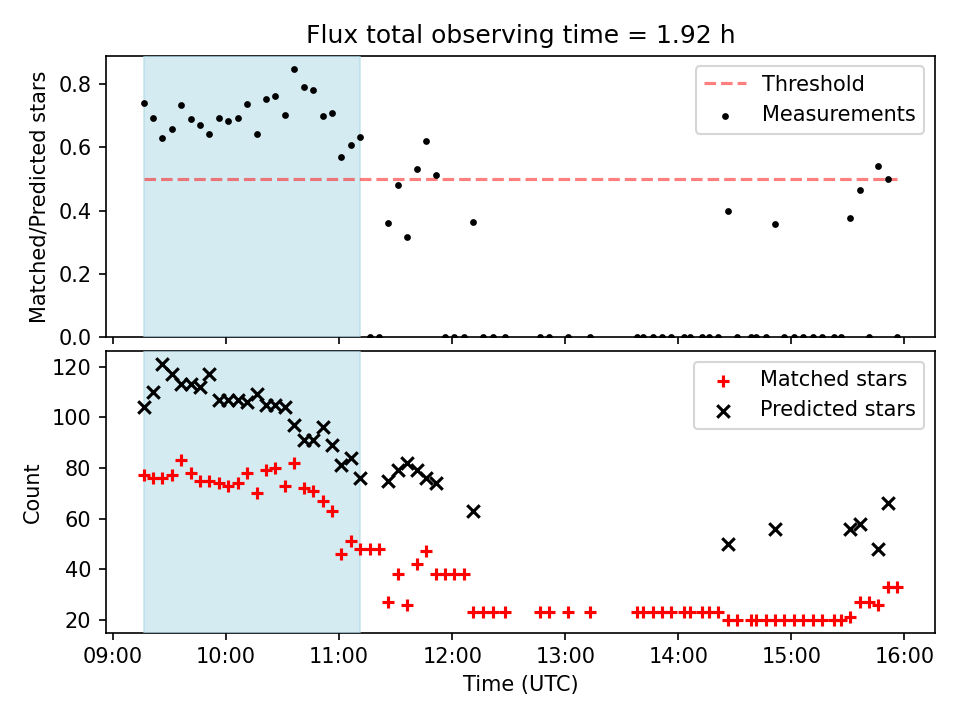 Flux total observing time = 1.92 h

Matched/Predicted stars

0.8
0.6
0.4
0.2
0.0

Threshold
Measurements

Count

120
100
80
60
40
20

Matched stars
Predicted stars

09:00
10:00
11:00
12:00
13:00
14:00
15:00
16:00

Time (UTC)